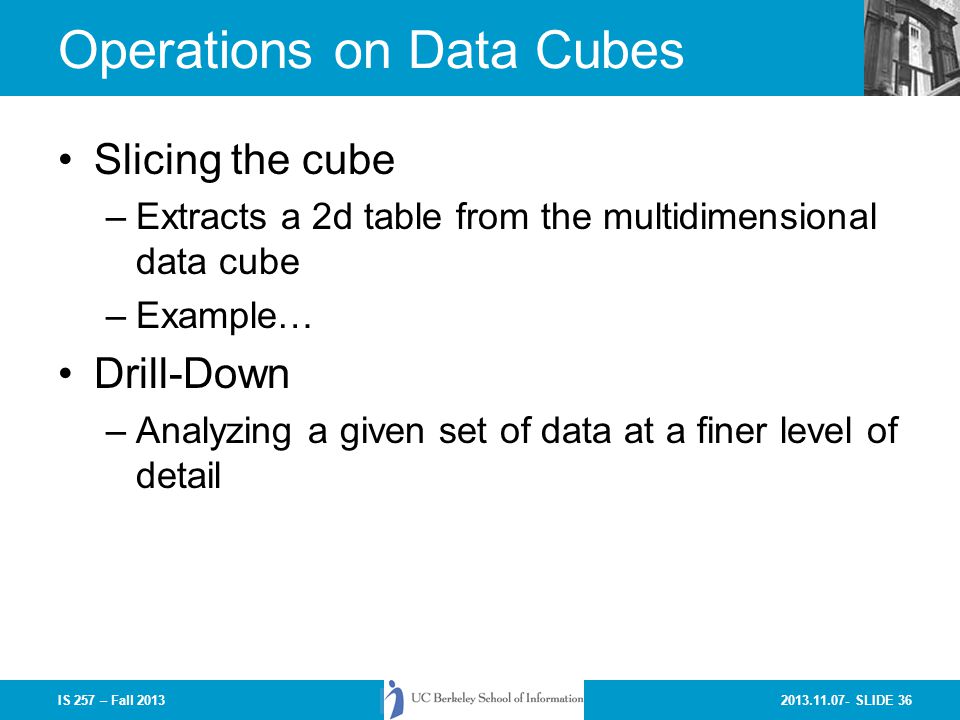 Operations on Data Cubes

• Slicing the cube
– Extracts a 2d table from the multidimensional data cube
– Example…

• Drill-Down
– Analyzing a given set of data at a finer level of detail

IS 257 – Fall 2013

UC Berkeley School of Information

2013.11.07- SLIDE 36